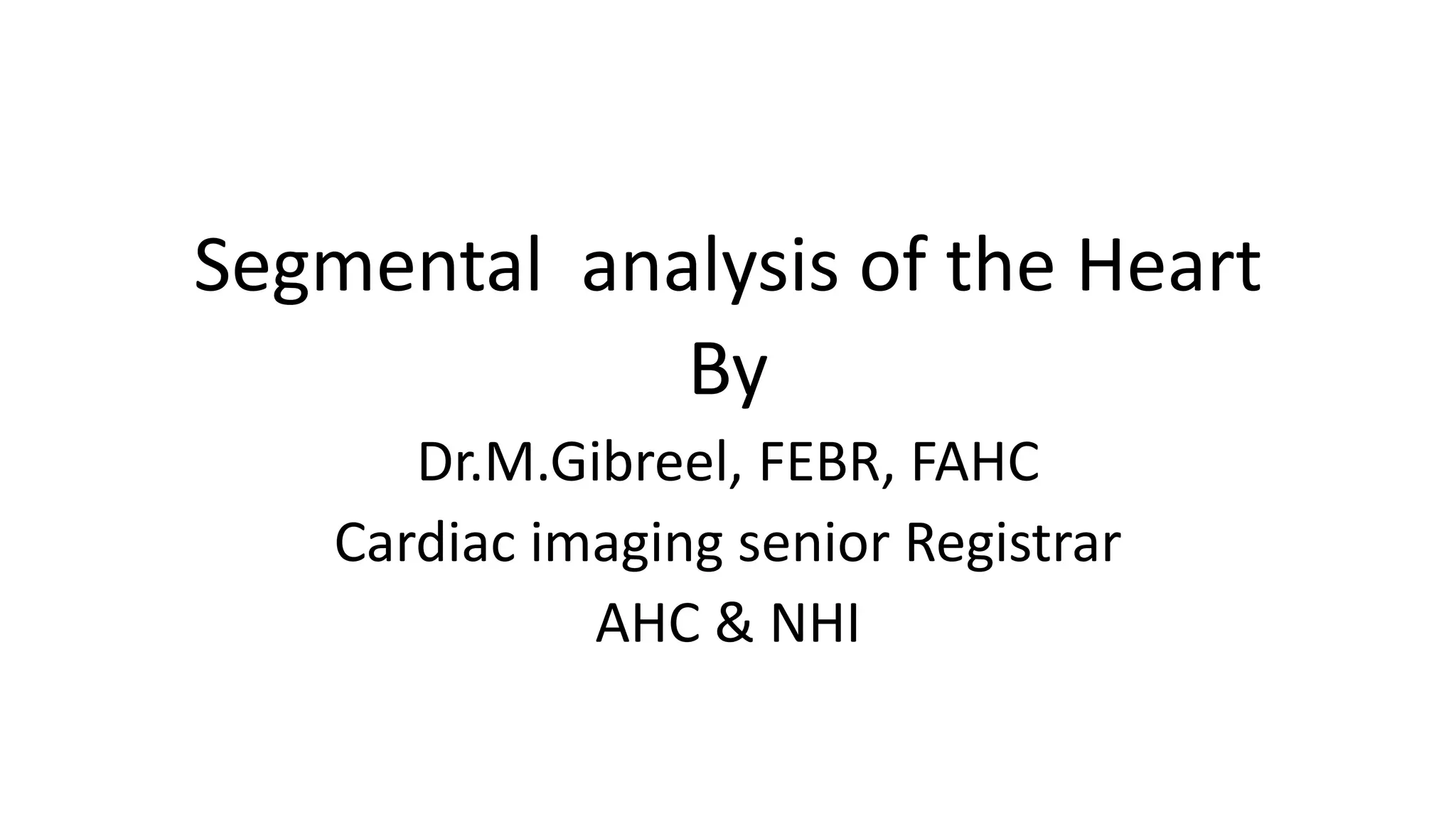 Segmental analysis of the Heart
By
Dr.M.Gibreel, FEBR, FAHC
Cardiac imaging senior Registrar
AHC & NHI